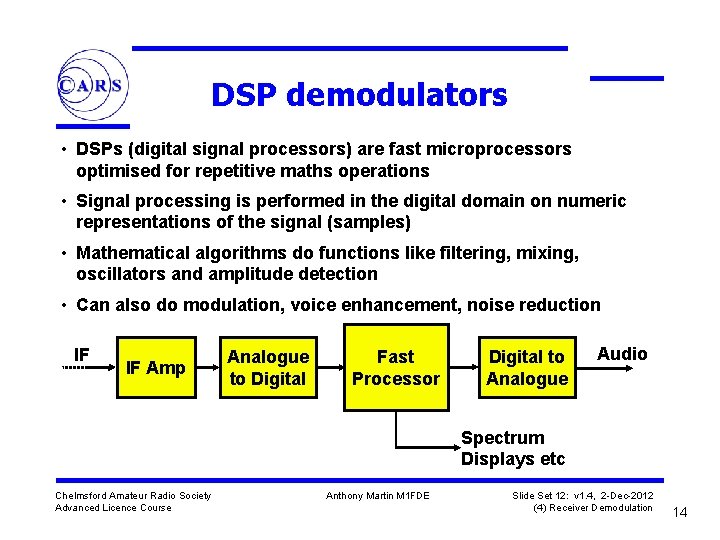 CARS

DSP demodulators

• DSPs (digital signal processors) are fast microprocessors optimised for repetitive maths operations

• Signal processing is performed in the digital domain on numeric representations of the signal (samples)

• Mathematical algorithms do functions like filtering, mixing, oscillators and amplitude detection

• Can also do modulation, voice enhancement, noise reduction

IF

IF Amp

Analogue to Digital

Fast Processor

Digital to Analogue

Audio

Spectrum Displays etc

Chelmsford Amateur Radio Society
Advanced Licence Course

Anthony Martin M1FDE

Slide Set 12: v1.4, 2-Dec-2012
(4) Receiver Demodulation

14